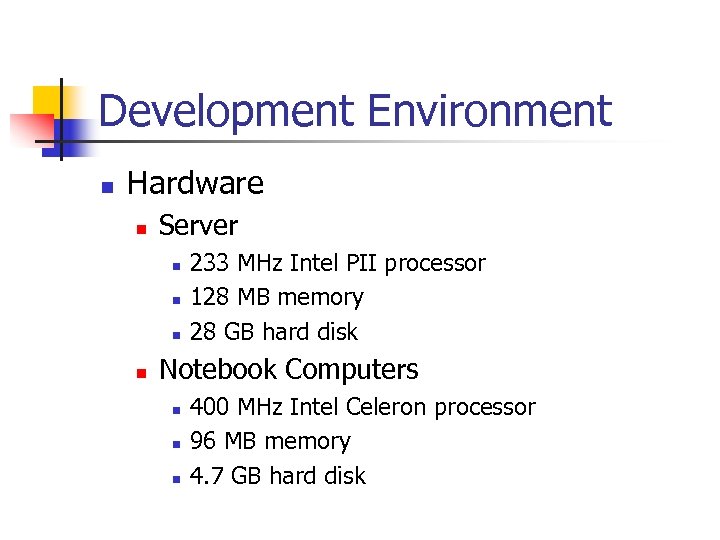 Development Environment

- Hardware
  - Server
    - 233 MHz Intel PII processor
    - 128 MB memory
    - 28 GB hard disk
  - Notebook Computers
    - 400 MHz Intel Celeron processor
    - 96 MB memory
    - 4.7 GB hard disk